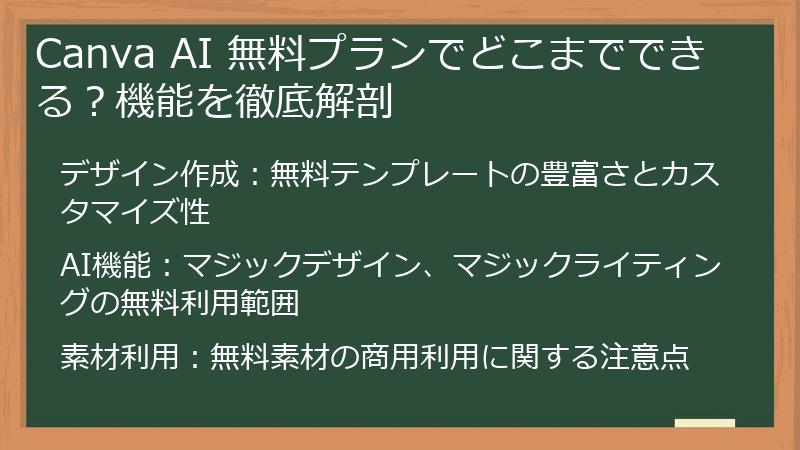 Canva AI 無料プランでどこまでできる？機能を徹底解剖

デザイン作成：無料テンプレートの豊富さとカスタマイズ性

AI機能：マジックデザイン、マジックライティングの無料利用範囲

素材利用：無料素材の商用利用に関する注意点